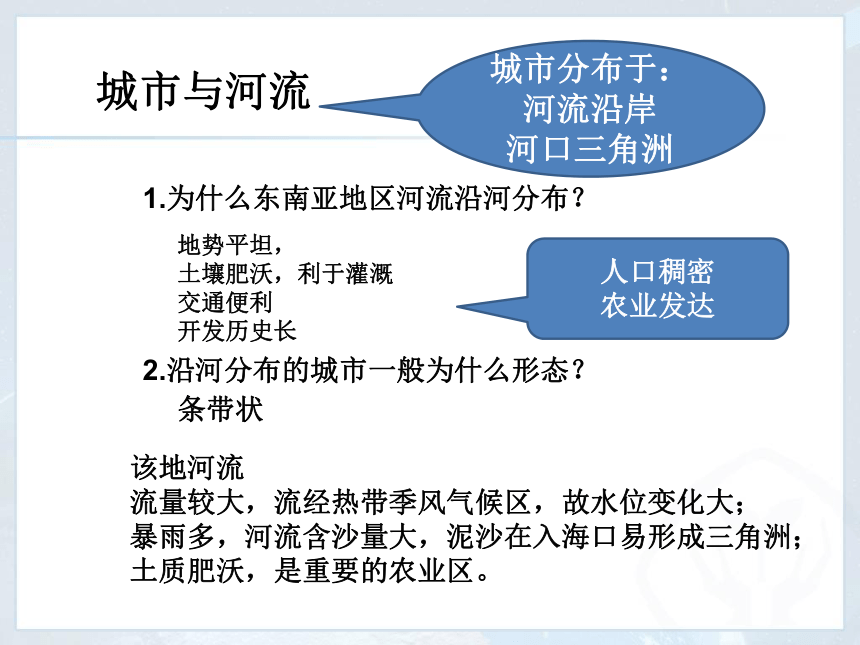 城市与河流

城市分布于：
河流沿岸
河口三角洲

1.为什么东南亚地区河流沿河分布？

地势平坦，
土壤肥沃，利于灌溉
交通便利
开发历史长

人口稠密
农业发达

2.沿河分布的城市一般为什么形态？
条带状

该地河流
流量较大，流经热带季风气候区，故水位变化大；
暴雨多，河流含沙量大，泥沙在入海口易形成三角洲；
土质肥沃，是重要的农业区。